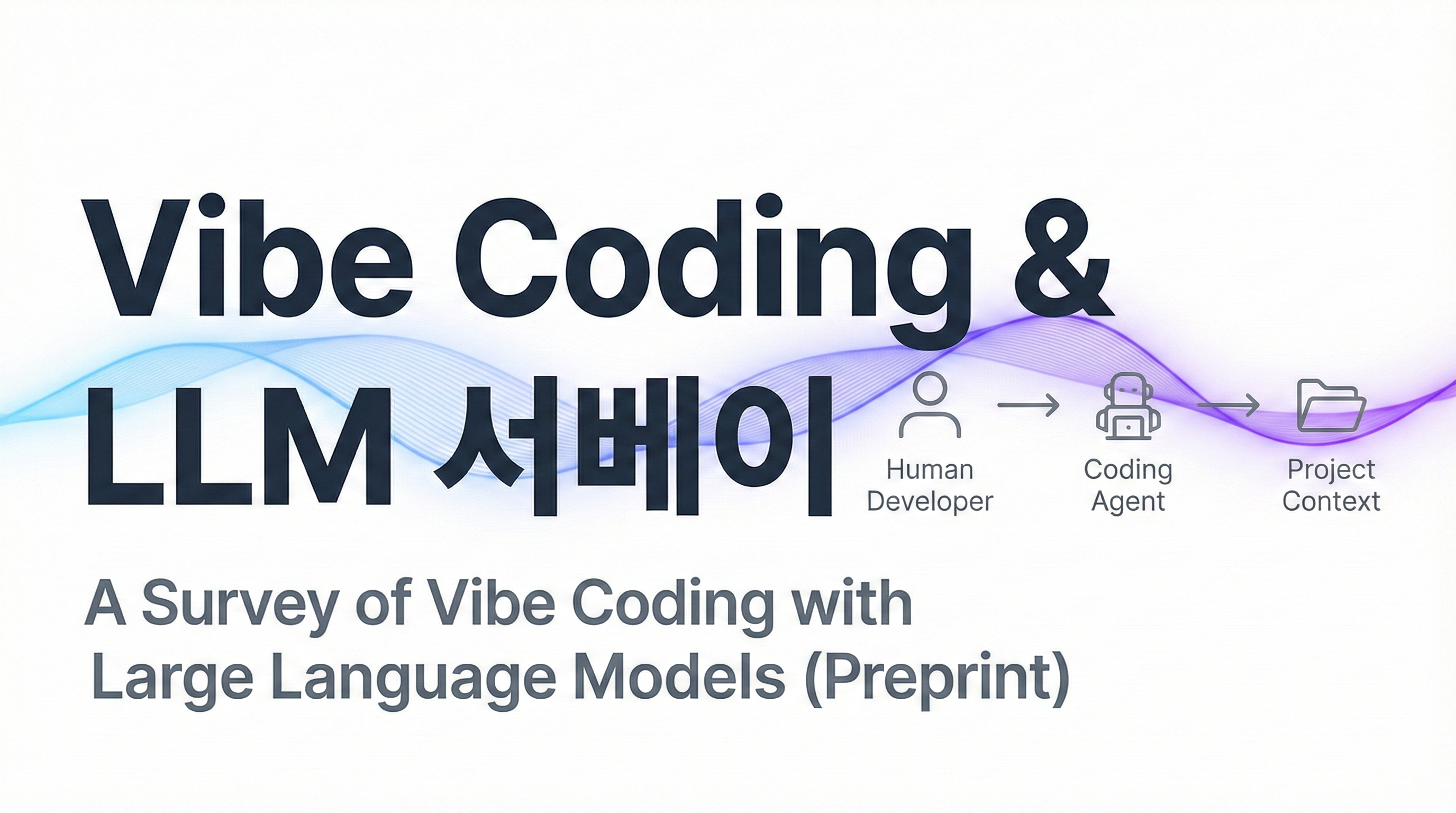 Vibe Coding &
LLM 서베이

Human Developer
Coding Agent
Project Context

A Survey of Vibe Coding with Large Language Models (Preprint)